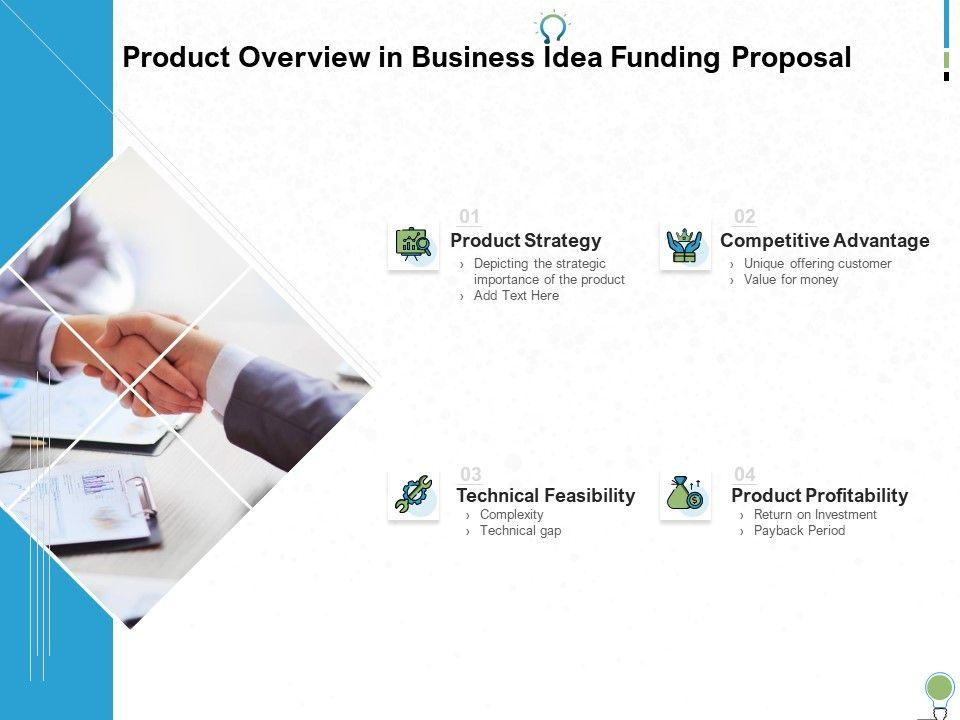 Product Overview in Business Idea Funding Proposal

01
Product Strategy
› Depicting the strategic importance of the product
› Add Text Here

02
Competitive Advantage
› Unique offering customer
› Value for money

03
Technical Feasibility
› Complexity
› Technical gap

04
Product Profitability
› Return on Investment
› Payback Period